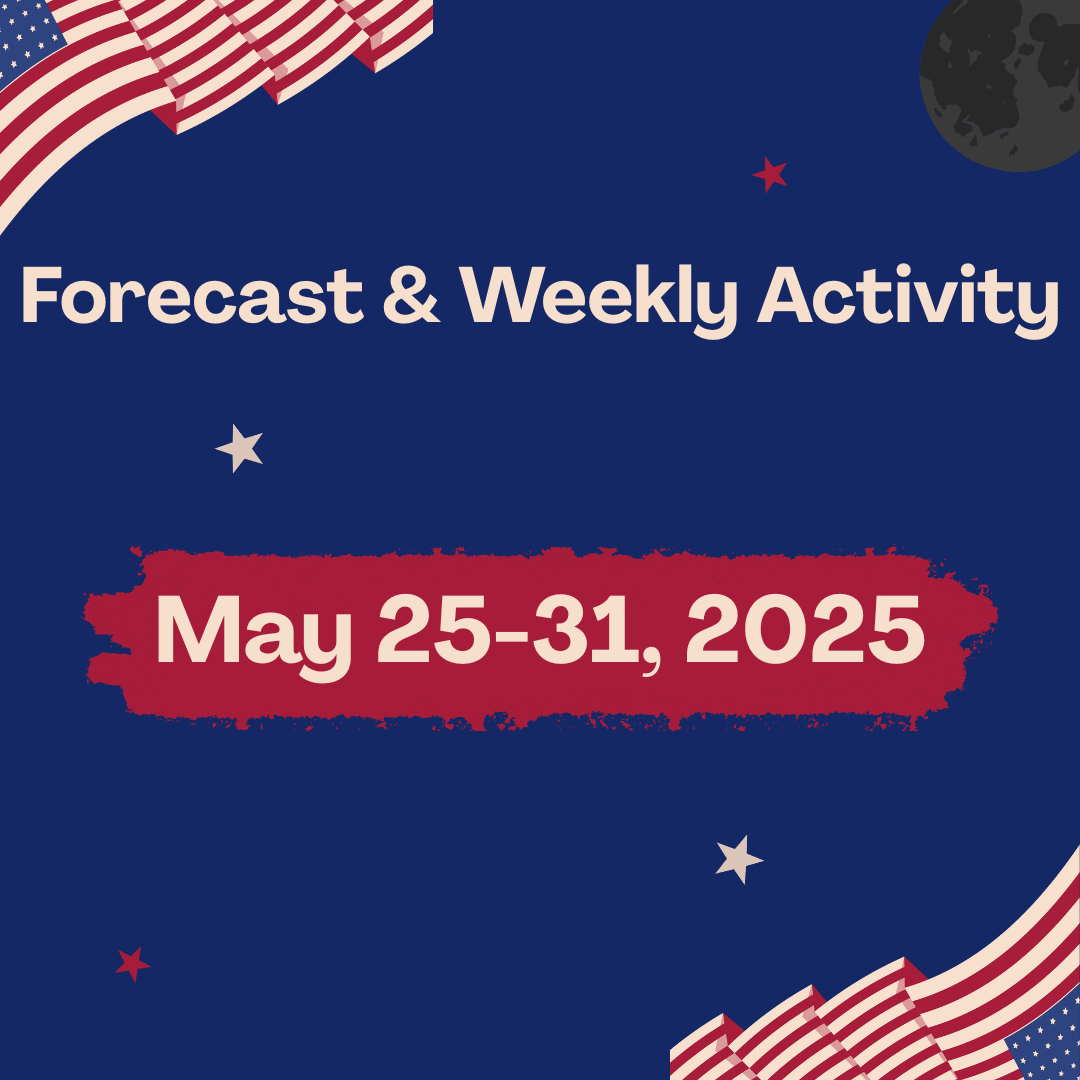 Forecast & Weekly Activity

May 25-31, 2025